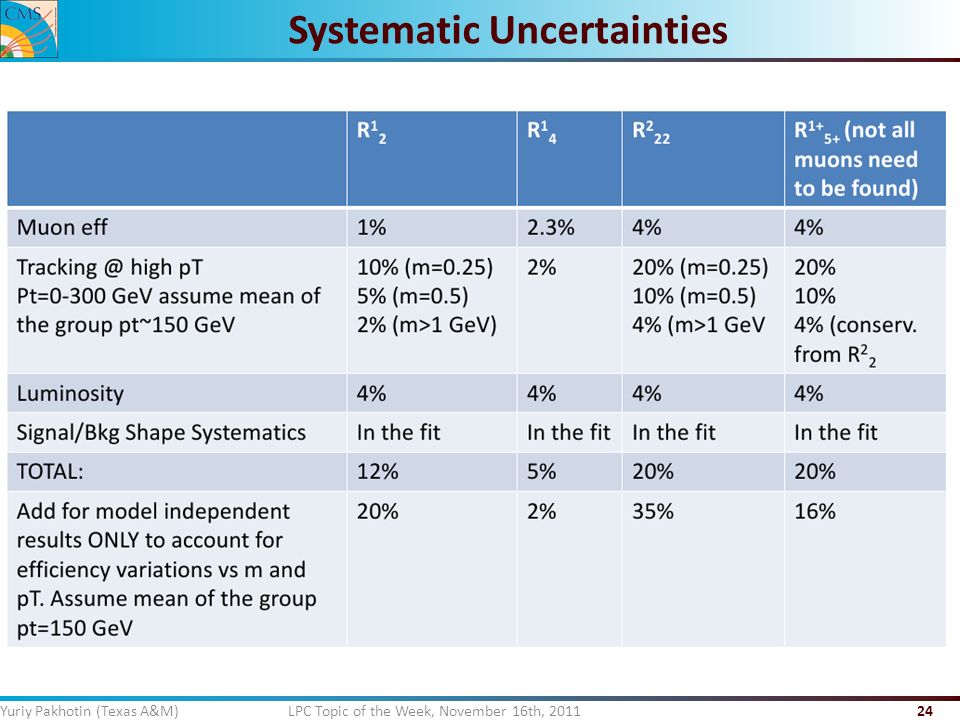 CMS

Systematic Uncertainties

| | $R^1_2$ | $R^1_4$ | $R^2_{22}$ | $R^{1+}_{5+}$ (not all muons need to be found) |
|---|---|---|---|---|
| Muon eff | 1% | 2.3% | 4% | 4% |
| Tracking @ high pT Pt=0-300 GeV assume mean of the group pt~150 GeV | 10% (m=0.25) 5% (m=0.5) 2% (m>1 GeV) | 2% | 20% (m=0.25) 10% (m=0.5) 4% (m>1 GeV | 20% 10% 4% (conserv. from $R^2_2$ |
| Luminosity | 4% | 4% | 4% | 4% |
| Signal/Bkg Shape Systematics | In the fit | In the fit | In the fit | In the fit |
| TOTAL: | 12% | 5% | 20% | 20% |
| Add for model independent results ONLY to account for efficiency variations vs m and pT. Assume mean of the group pt=150 GeV | 20% | 2% | 35% | 16% |

Yuriy Pakhotin (Texas A&M) LPC Topic of the Week, November 16th, 2011 24